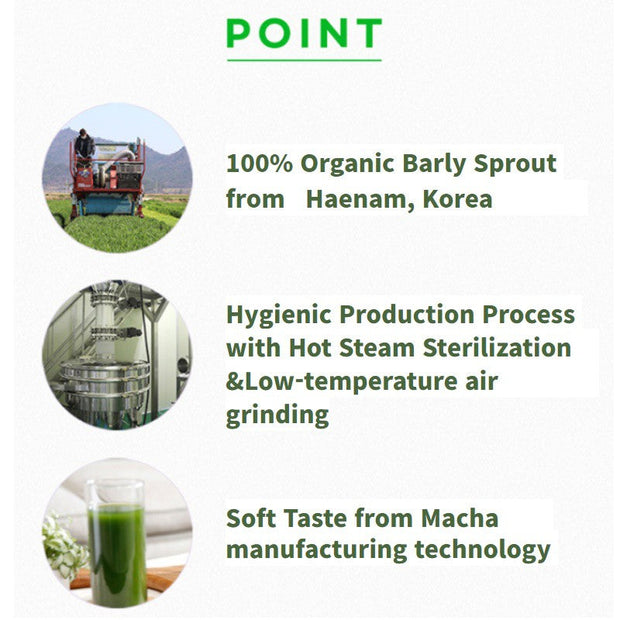 POINT

100% Organic Barly Sprout from Haenam, Korea

Hygienic Production Process with Hot Steam Sterilization &Low-temperature air grinding

Soft Taste from Macha manufacturing technology